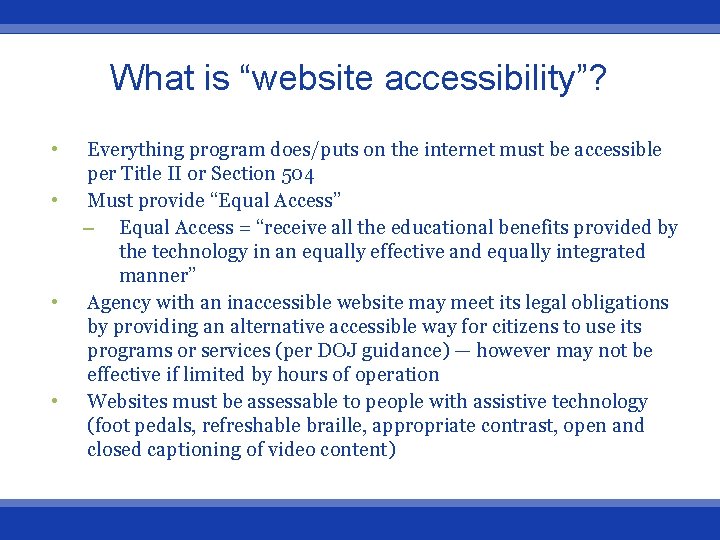 What is “website accessibility”?

• Everything program does/puts on the internet must be accessible per Title II or Section 504
• Must provide “Equal Access”
– Equal Access = “receive all the educational benefits provided by the technology in an equally effective and equally integrated manner”
• Agency with an inaccessible website may meet its legal obligations by providing an alternative accessible way for citizens to use its programs or services (per DOJ guidance) — however may not be effective if limited by hours of operation
• Websites must be assessable to people with assistive technology (foot pedals, refreshable braille, appropriate contrast, open and closed captioning of video content)